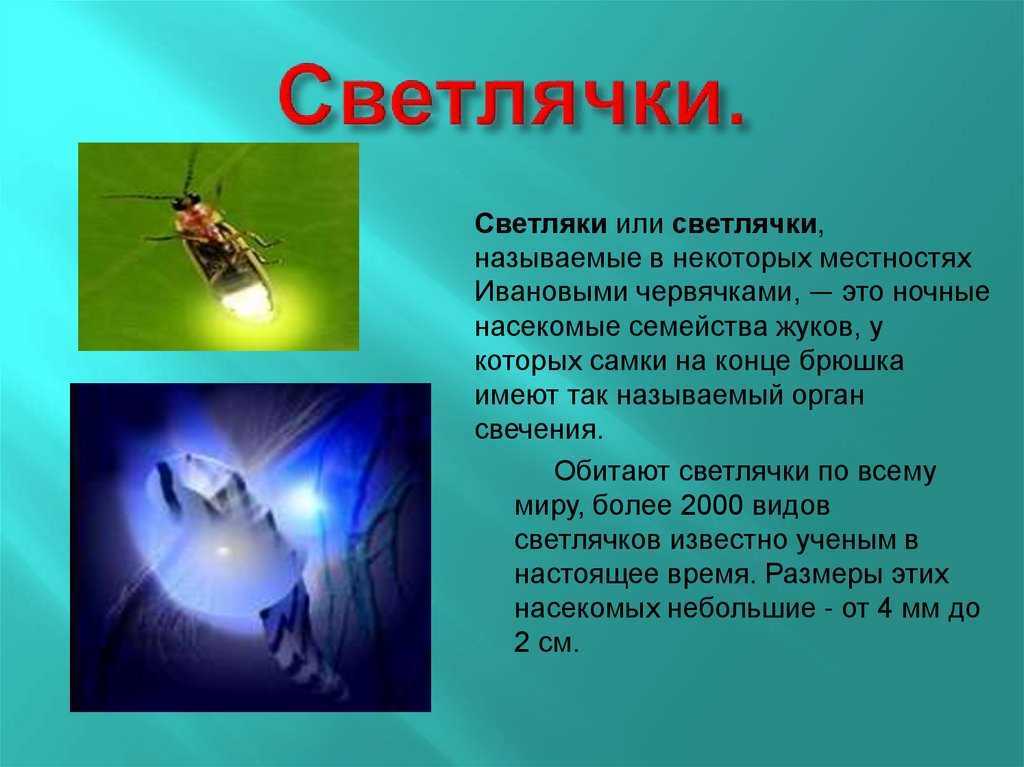 Светлячки.

Светляки или светлячки, называемые в некоторых местностях Ивановыми червячками, — это ночные насекомые семейства жуков, у которых самки на конце брюшка имеют так называемый орган свечения.

Обитают светлячки по всему миру, более 2000 видов светлячков известно ученым в настоящее время. Размеры этих насекомых небольшие - от 4 мм до 2 см.